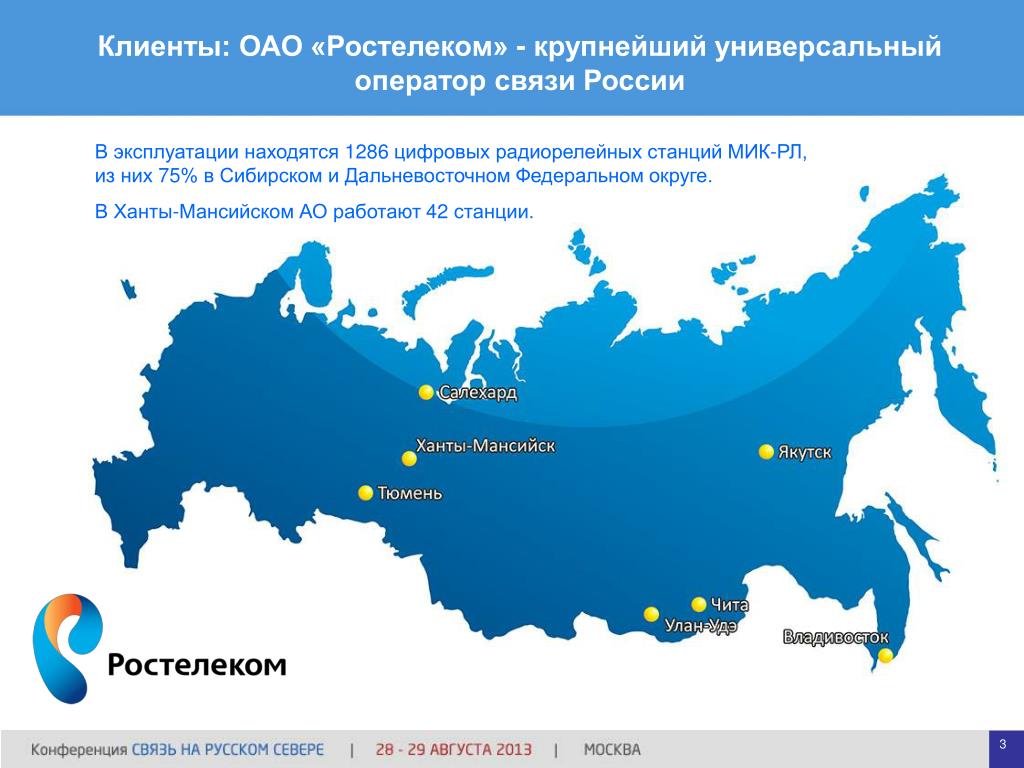 Клиенты: ОАО «Ростелеком» - крупнейший универсальный оператор связи России

В эксплуатации находятся 1286 цифровых радиорелейных станций МИК-РЛ, из них 75% в Сибирском и Дальневосточном Федеральном округе.

В Ханты-Мансийском АО работают 42 станции.

Салехард

Ханты-Мансийск

Тюмень

Якутск

Чита

Улан-Удэ

Владивосток

Ростелеком

Конференция СВЯЗЬ НА РУССКОМ СЕВЕРЕ | 28 - 29 АВГУСТА 2013 | МОСКВА

3